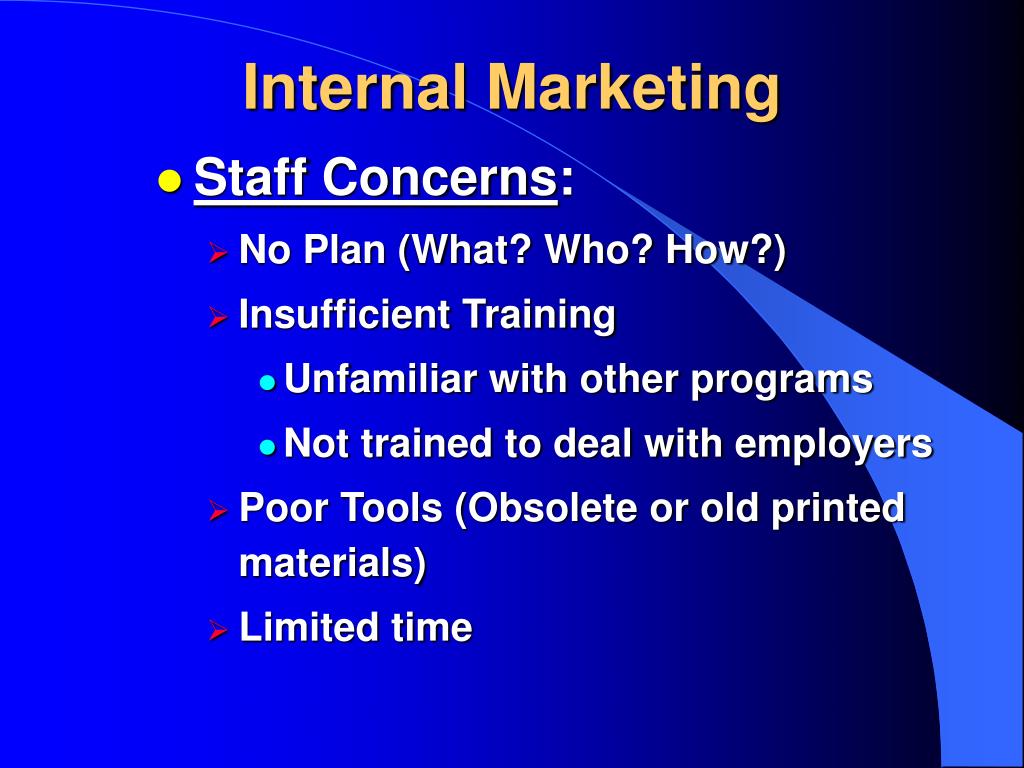 Internal Marketing

Staff Concerns:

No Plan (What? Who? How?)

Insufficient Training

Unfamiliar with other programs

Not trained to deal with employers

Poor Tools (Obsolete or old printed materials)

Limited time